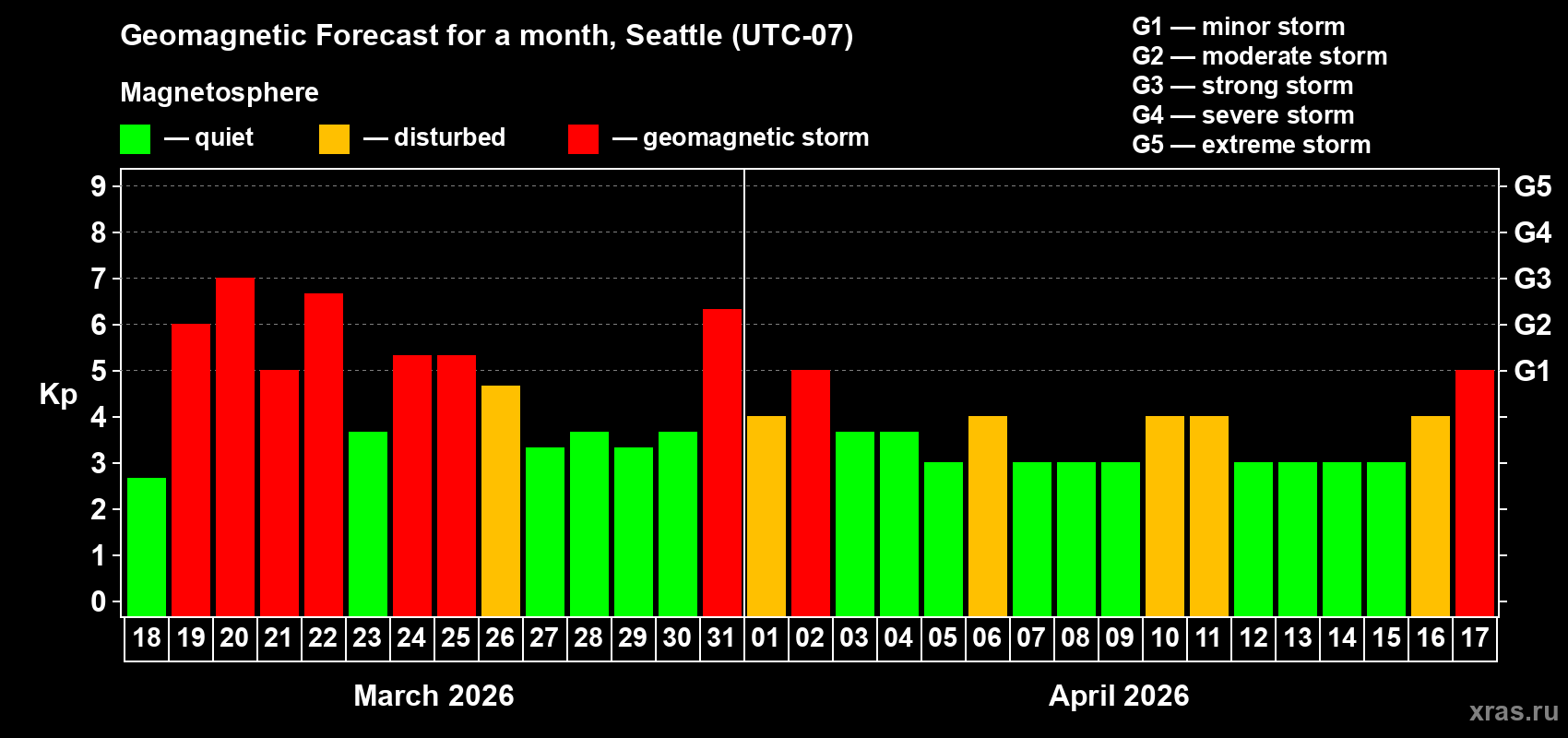 Geomagnetic Forecast for a month, Seattle (UTC-07)

Magnetosphere

— quiet — disturbed — geomagnetic storm

G1 — minor storm
G2 — moderate storm
G3 — strong storm
G4 — severe storm
G5 — extreme storm

Kp

9
8
7
6
5
4
3
2
1
0

G5
G4
G3
G2
G1

18 19 20 21 22 23 24 25 26 27 28 29 30 31 01 02 03 04 05 06 07 08 09 10 11 12 13 14 15 16 17

March 2026

April 2026

xras.ru